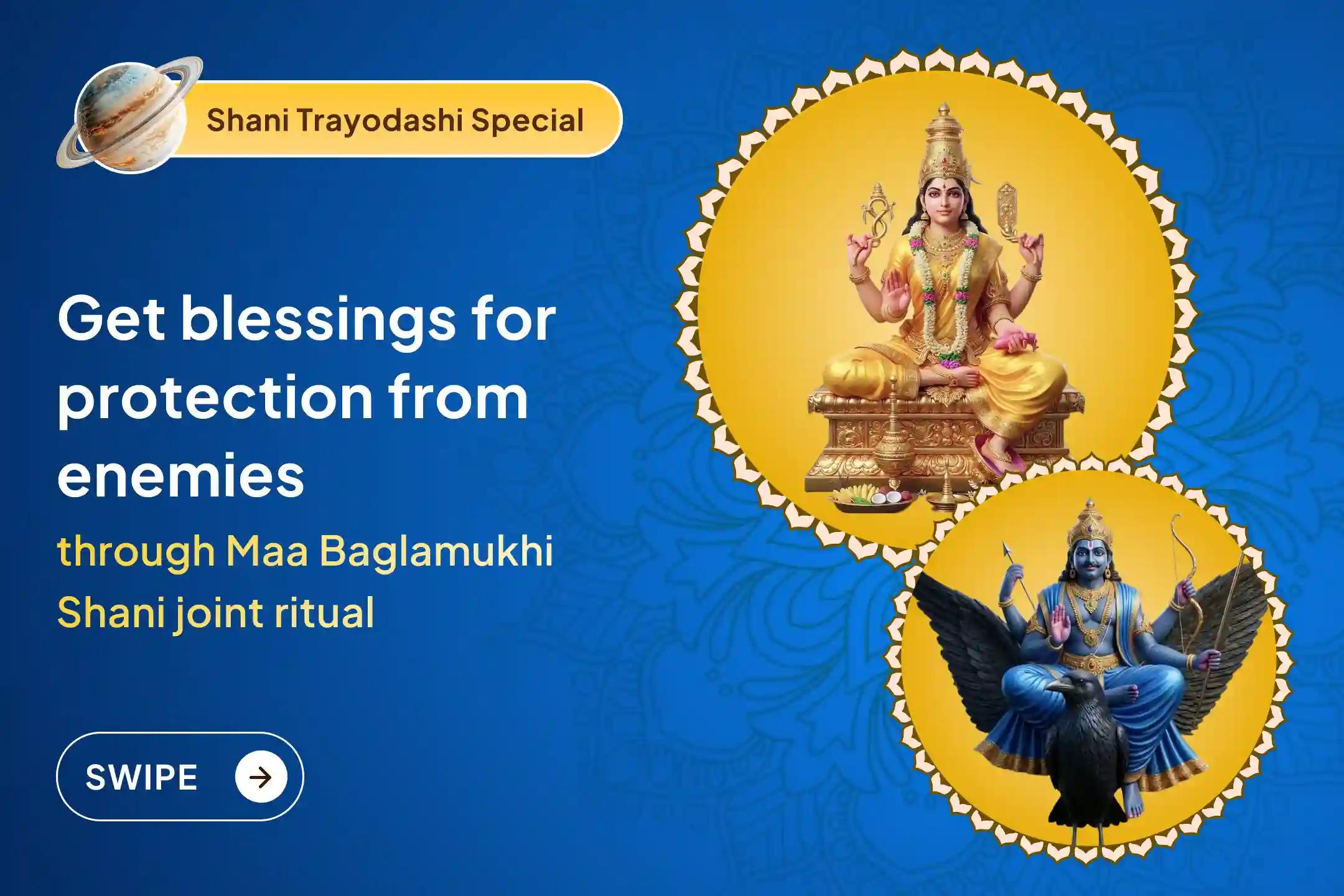 Shani Trayodashi Special

Get blessings for protection from enemies

through Maa Baglamukhi Shani joint ritual

SWIPE